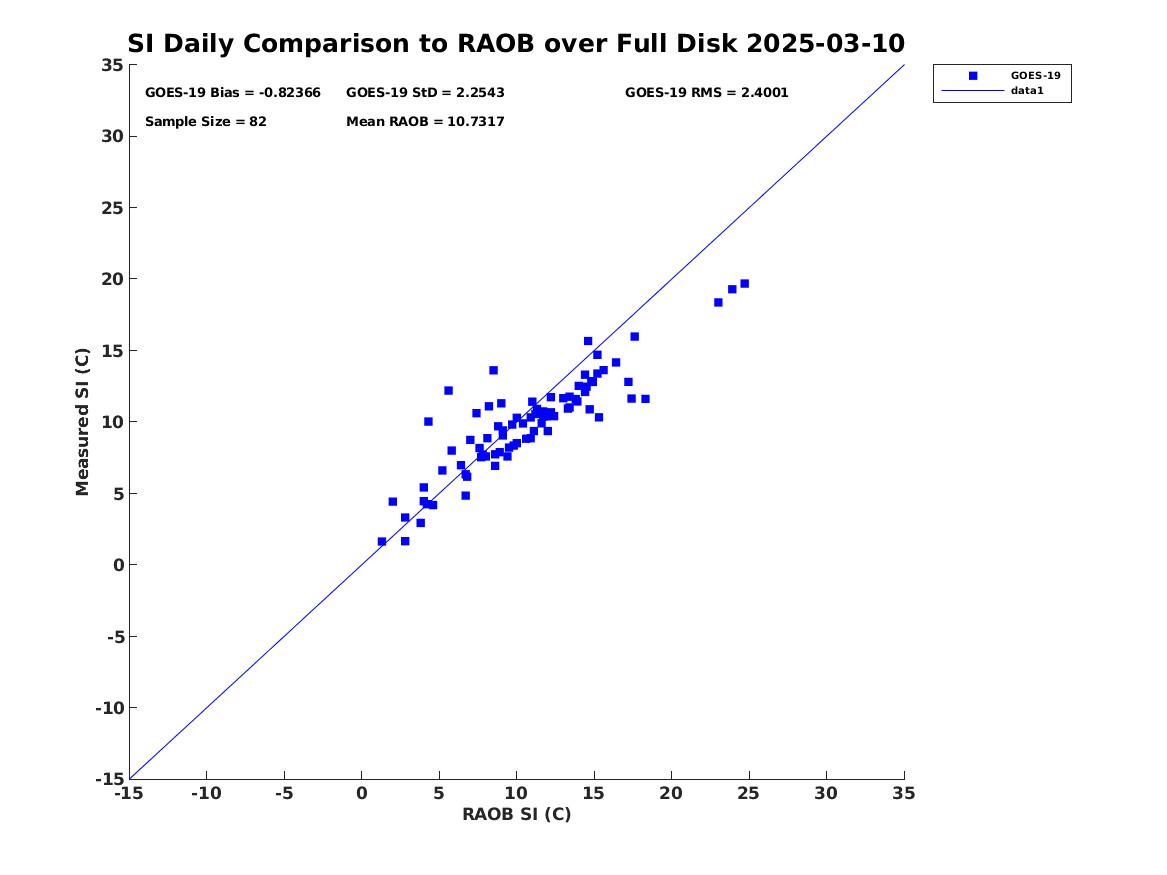 SI Daily Comparison to RAOB over Full Disk 2025-03-10

GOES-19 Bias = -0.82366
GOES-19 StD = 2.2543
GOES-19 RMS = 2.4001
Sample Size = 82
Mean RAOB = 10.7317

GOES-19
data1

Measured SI (C)
35
30
25
20
15
10
5
0
-5
-10
-15

-15 -10 -5 0 5 10 15 20 25 30 35
RAOB SI (C)